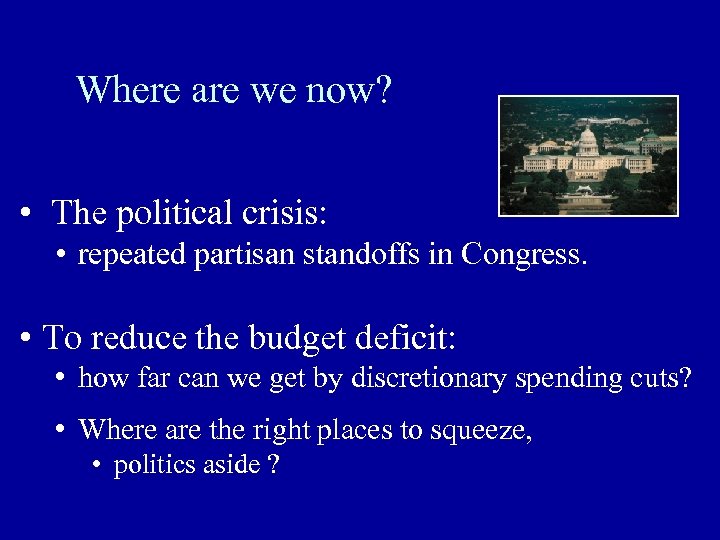 Where are we now?

• The political crisis:
  • repeated partisan standoffs in Congress.

• To reduce the budget deficit:
  • how far can we get by discretionary spending cuts?
  • Where are the right places to squeeze,
    • politics aside ?